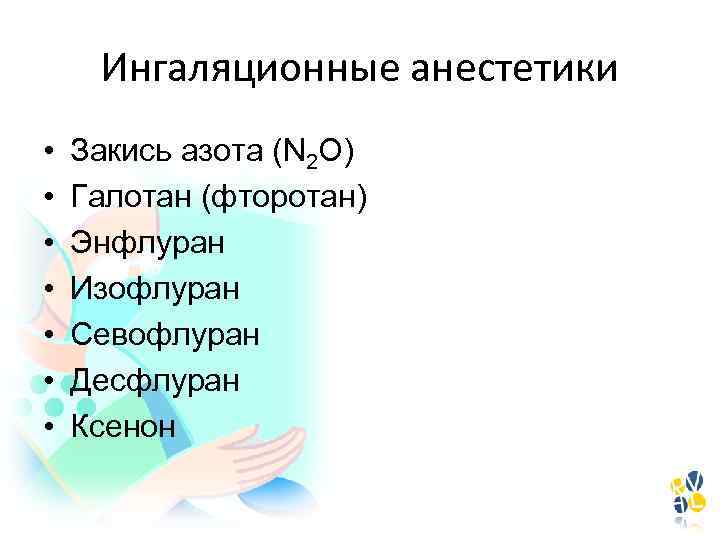 Ингаляционные анестетики

• Закись азота ($N_2O$)
• Галотан (фторотан)
• Энфлуран
• Изофлуран
• Севофлуран
• Десфлуран
• Ксенон